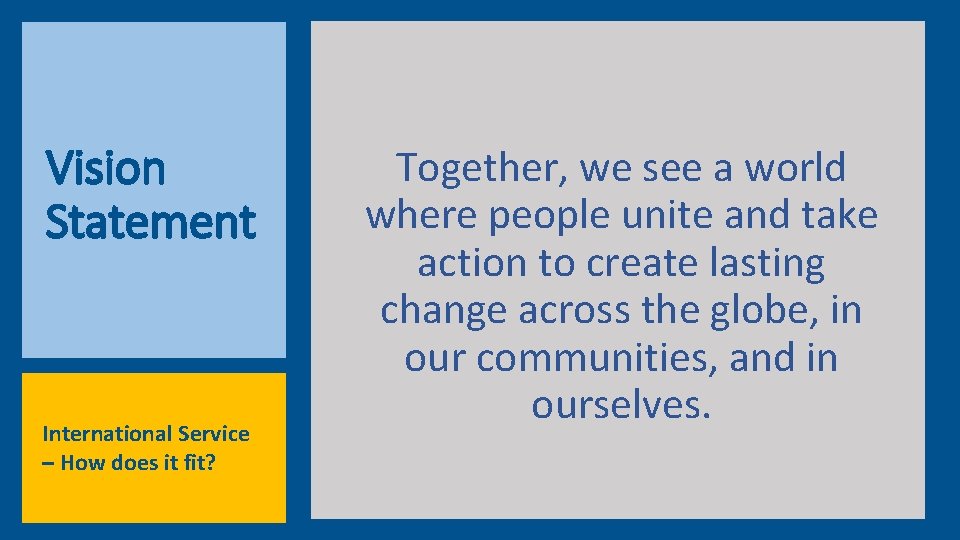 Vision Statement

International Service – How does it fit?

Together, we see a world where people unite and take action to create lasting change across the globe, in our communities, and in ourselves.